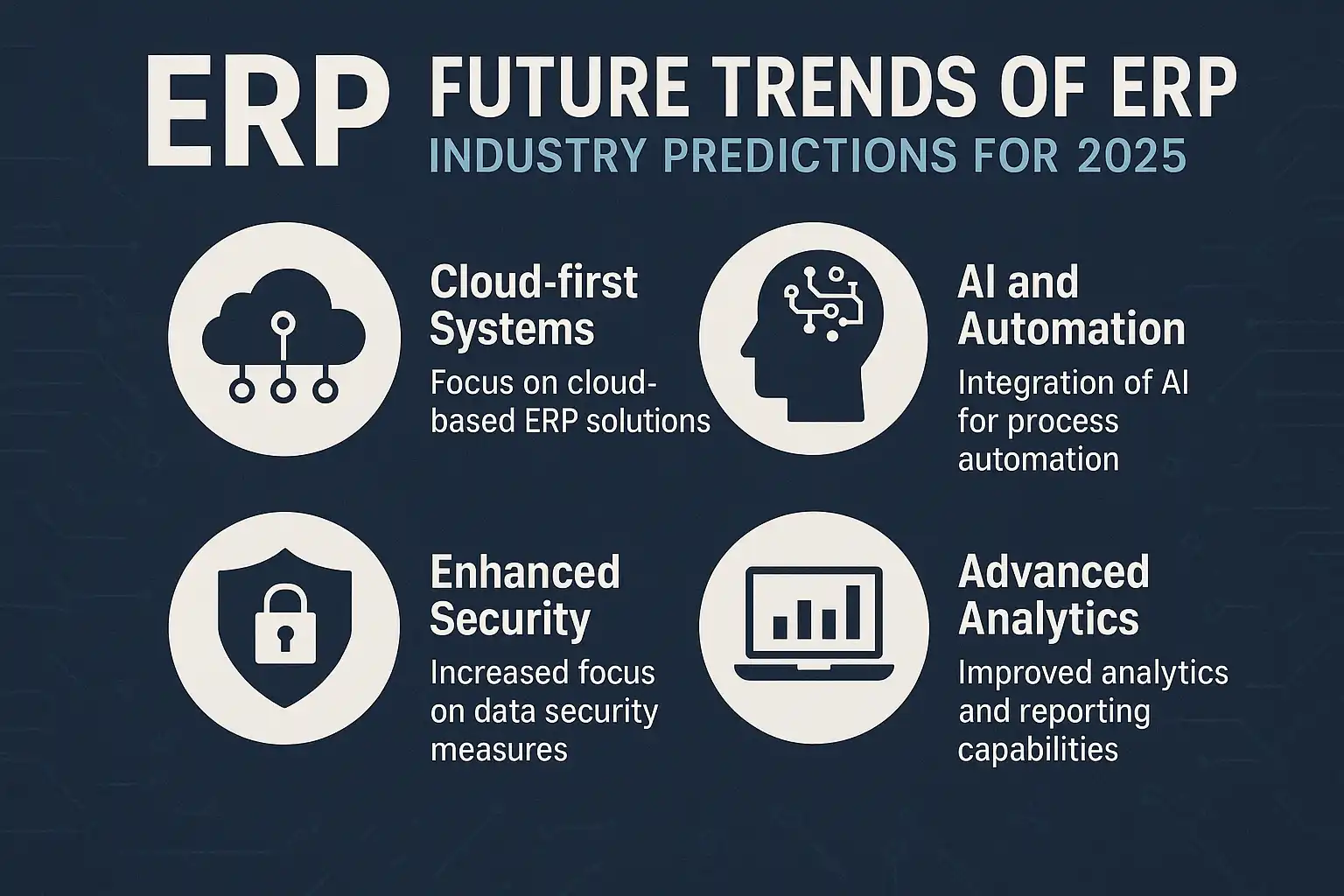 ERP

FUTURE TRENDS OF ERP
INDUSTRY PREDICTIONS FOR 2025

Cloud-first Systems
Focus on cloud-based ERP solutions

AI and Automation
Integration of AI for process automation

Enhanced Security
Increased focus on data security measures

Advanced Analytics
Improved analytics and reporting capabilities